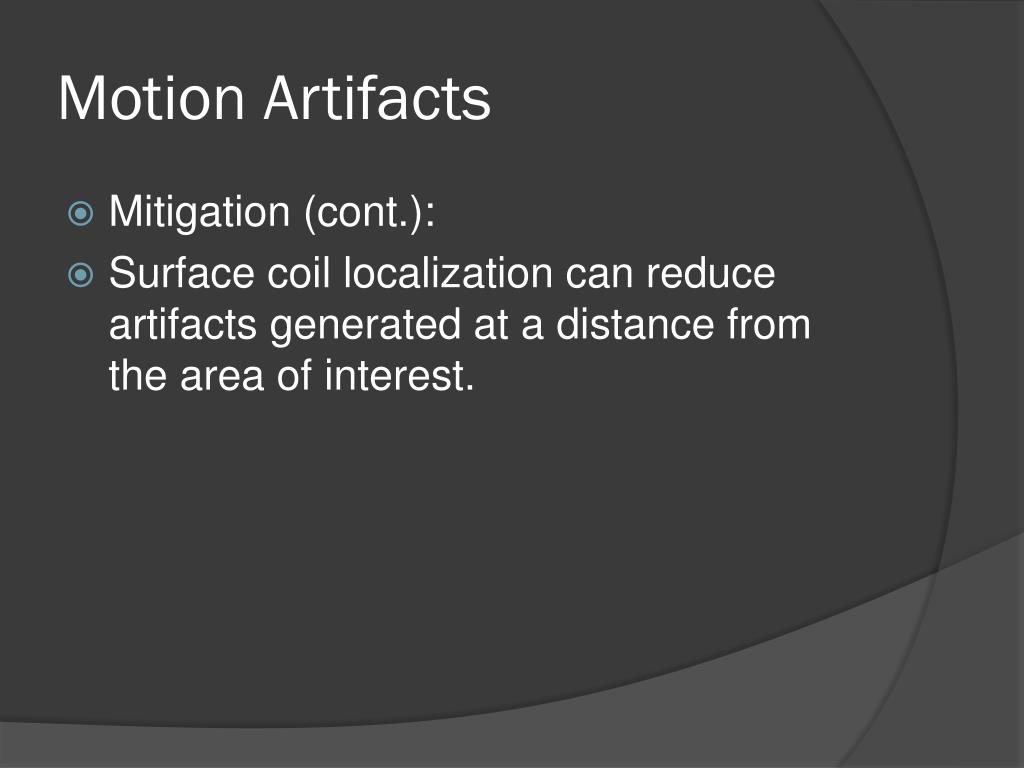 Motion Artifacts

Mitigation (cont.):

Surface coil localization can reduce artifacts generated at a distance from the area of interest.